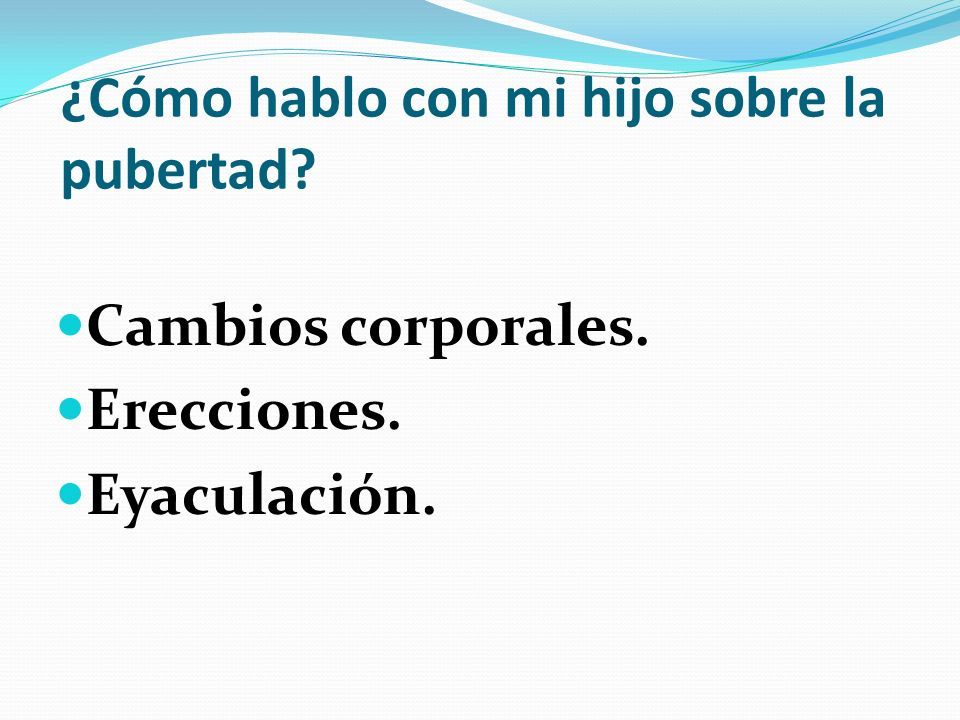 ¿Cómo hablo con mi hijo sobre la pubertad?

Cambios corporales.
Erecciones.
Eyaculación.